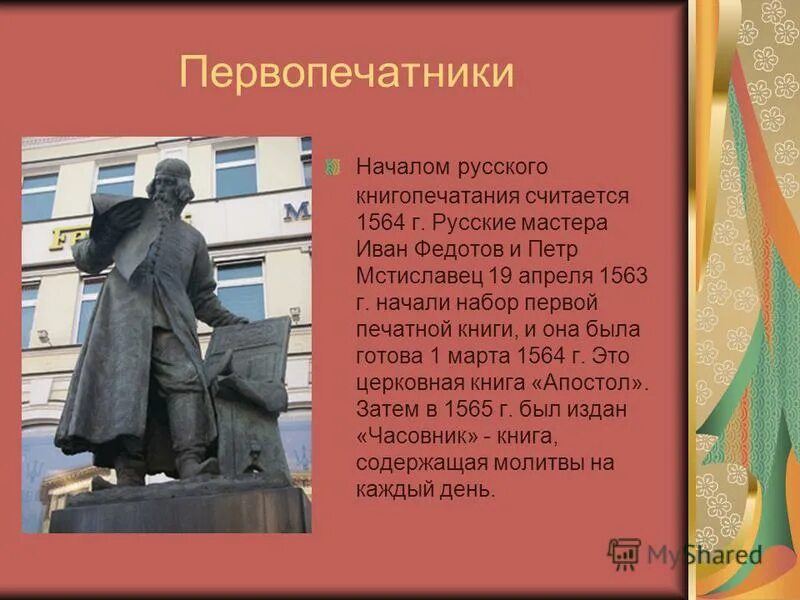 Первопечатники

Началом русского книгопечатания считается 1564 г. Русские мастера Иван Федотов и Петр Мстиславец 19 апреля 1563 г. начали набор первой печатной книги, и она была готова 1 марта 1564 г. Это церковная книга «Апостол». Затем в 1565 г. был издан «Часовник» - книга, содержащая молитвы на каждый день.

MyShared